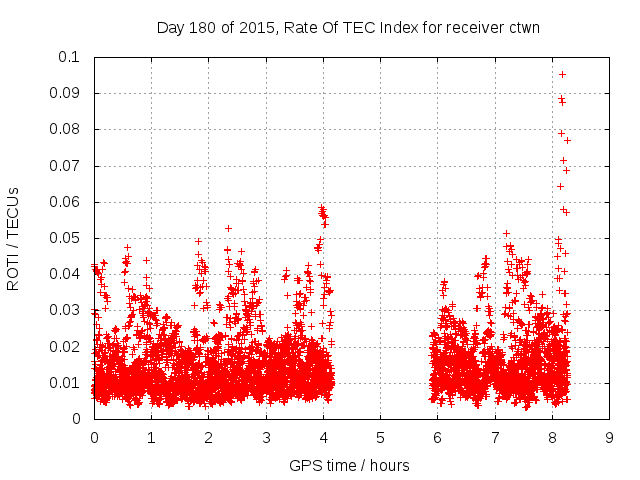 Day 180 of 2015, Rate Of TEC Index for receiver ctwn

ROTI / TECUs

0.1
0.09
0.08
0.07
0.06
0.05
0.04
0.03
0.02
0.01
0

0 1 2 3 4 5 6 7 8 9

GPS time / hours